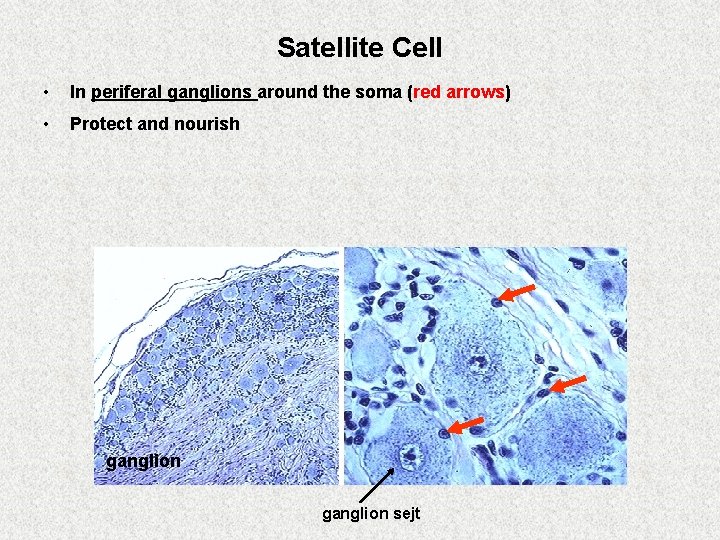 Satellite Cell

• In periferal ganglions around the soma (red arrows)

• Protect and nourish

ganglion

ganglion sejt